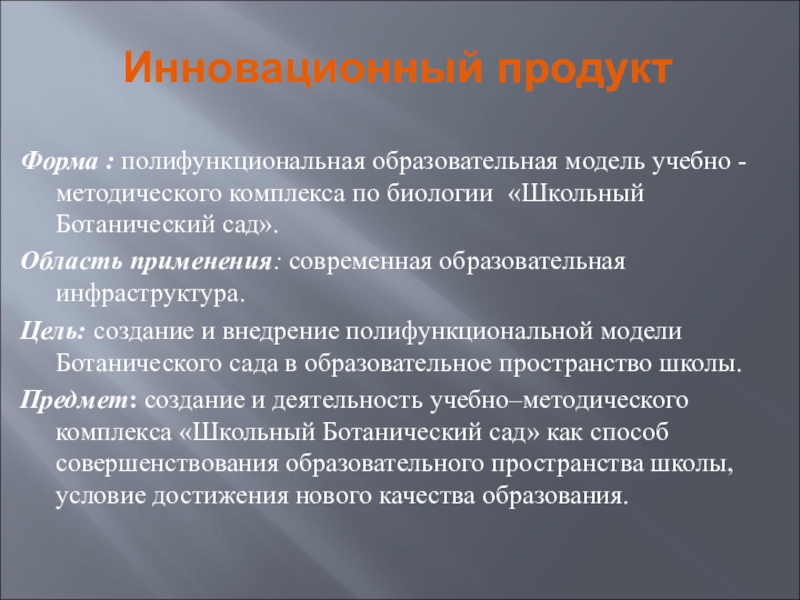 Инновационный продукт

Форма : полифункциональная образовательная модель учебно - методического комплекса по биологии «Школьный Ботанический сад».

Область применения: современная образовательная инфраструктура.

Цель: создание и внедрение полифункциональной модели Ботанического сада в образовательное пространство школы.

Предмет: создание и деятельность учебно–методического комплекса «Школьный Ботанический сад» как способ совершенствования образовательного пространства школы, условие достижения нового качества образования.